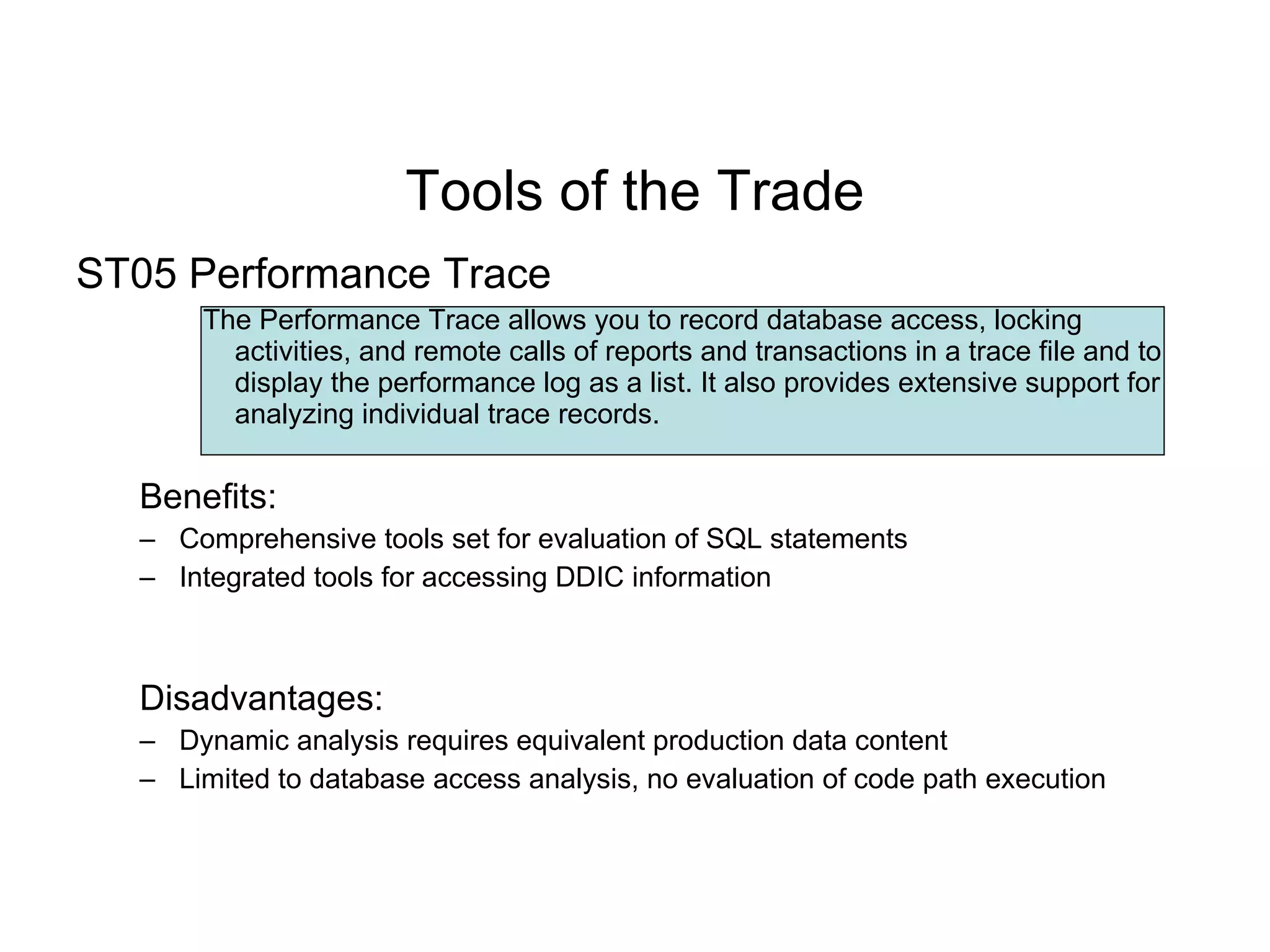 Tools of the Trade

ST05 Performance Trace

The Performance Trace allows you to record database access, locking activities, and remote calls of reports and transactions in a trace file and to display the performance log as a list. It also provides extensive support for analyzing individual trace records.

Benefits:

– Comprehensive tools set for evaluation of SQL statements
– Integrated tools for accessing DDIC information

Disadvantages:

– Dynamic analysis requires equivalent production data content
– Limited to database access analysis, no evaluation of code path execution